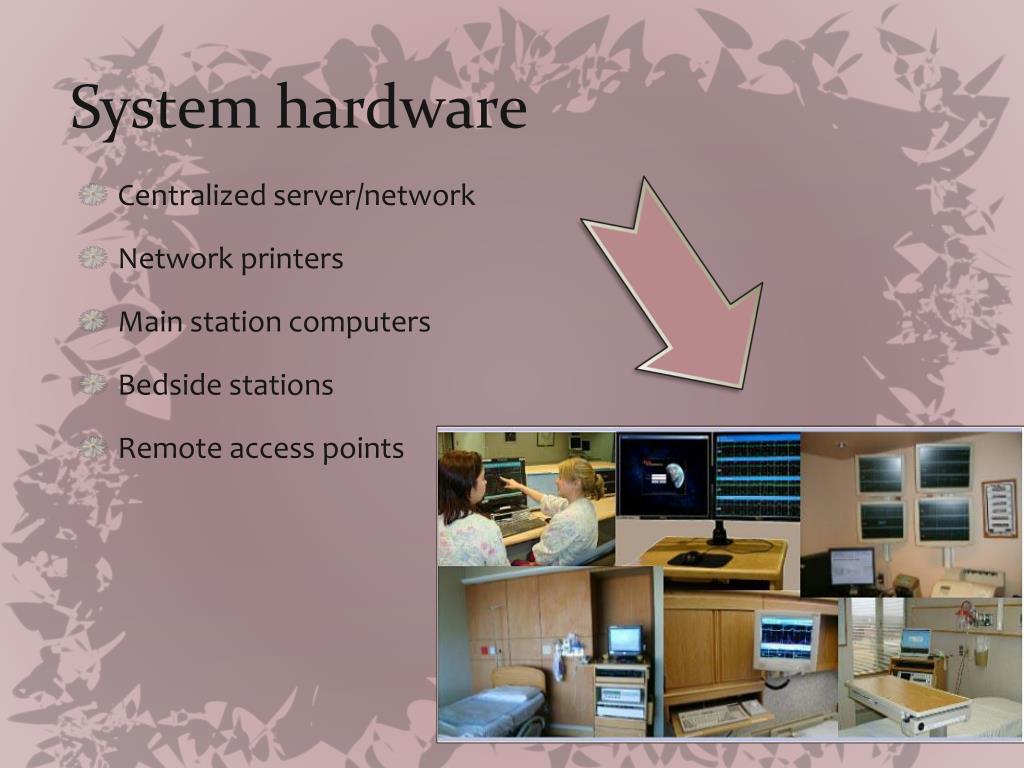 System hardware

Centralized server/network

Network printers

Main station computers

Bedside stations

Remote access points